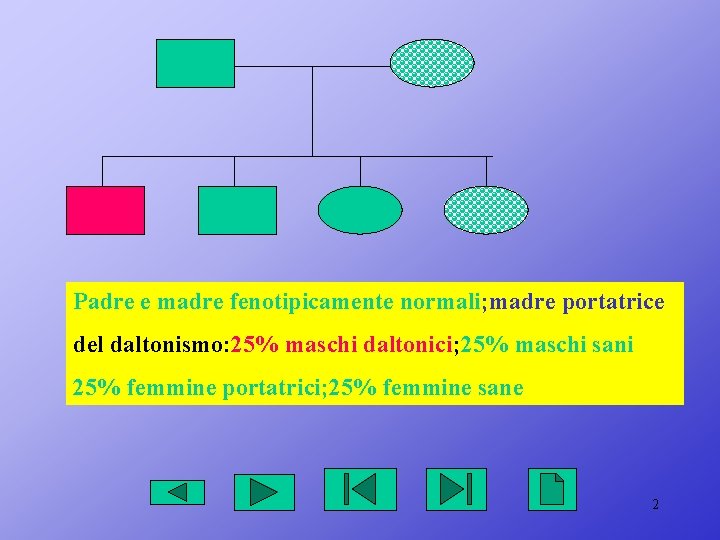 Padre e madre fenotipicamente normali;madre portatrice del daltonismo:25% maschi daltonici;25% maschi sani 25% femmine portatrici;25% femmine sane

2